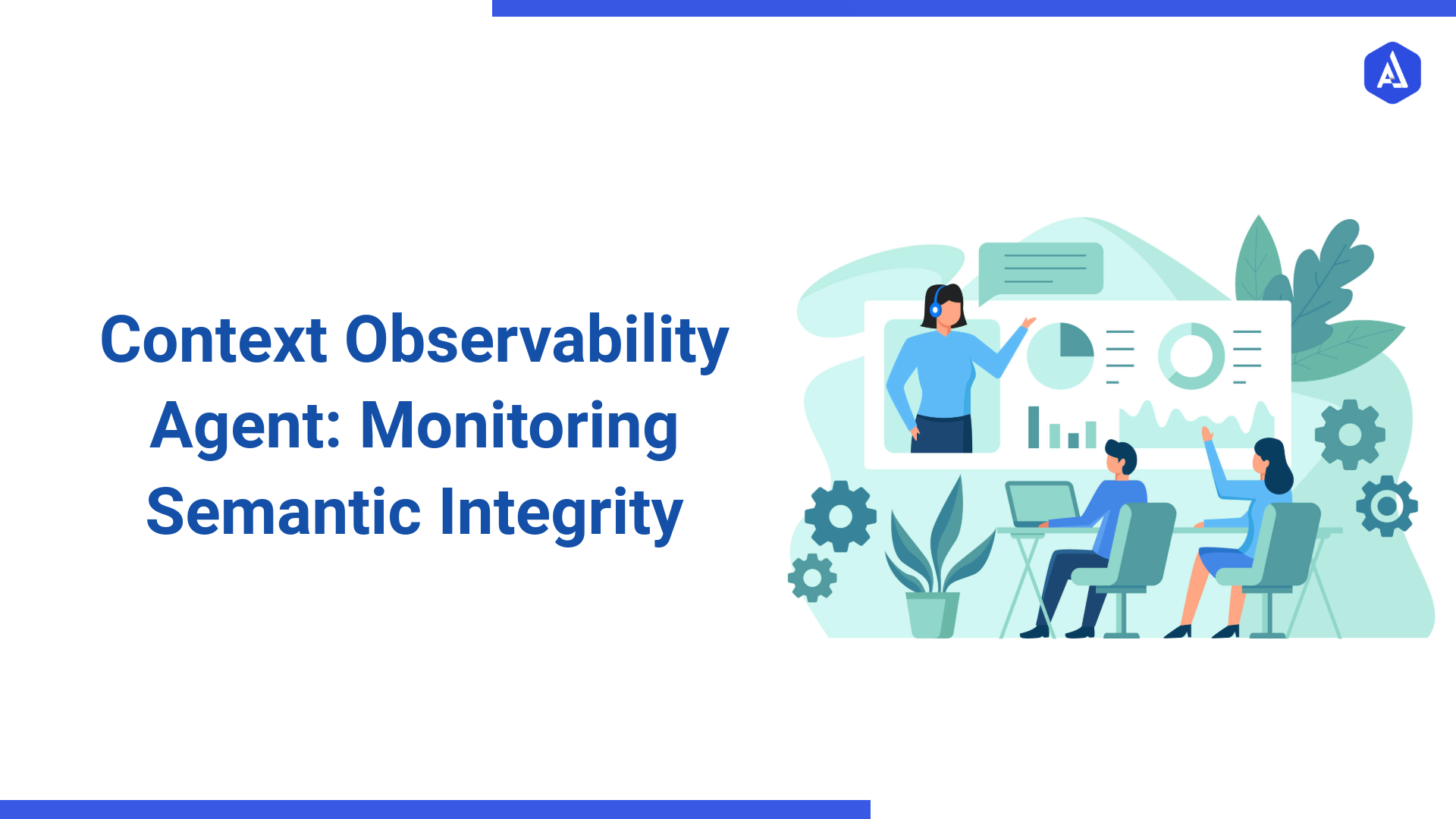 Context Observability Agent: Monitoring Semantic Integrity